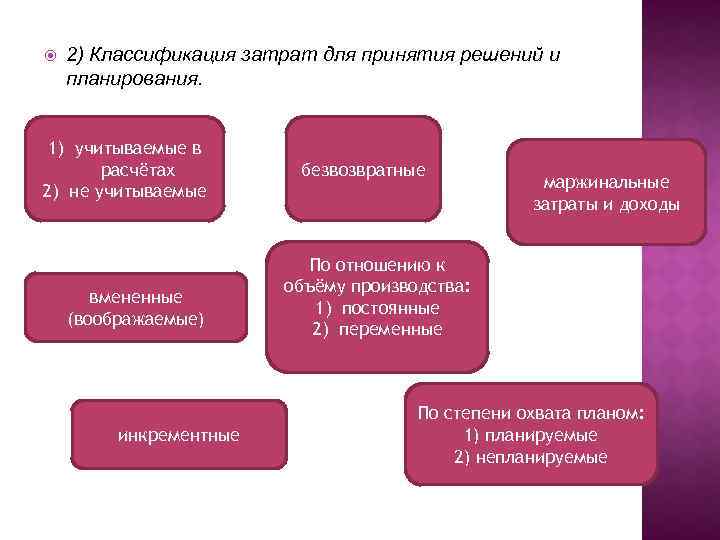 2) Классификация затрат для принятия решений и планирования.

1) учитываемые в расчётах
2) не учитываемые

безвозвратные

маржинальные затраты и доходы

вмененные (воображаемые)

По отношению к объёму производства:
1) постоянные
2) переменные

инкрементные

По степени охвата планом:
1) планируемые
2) непланируемые